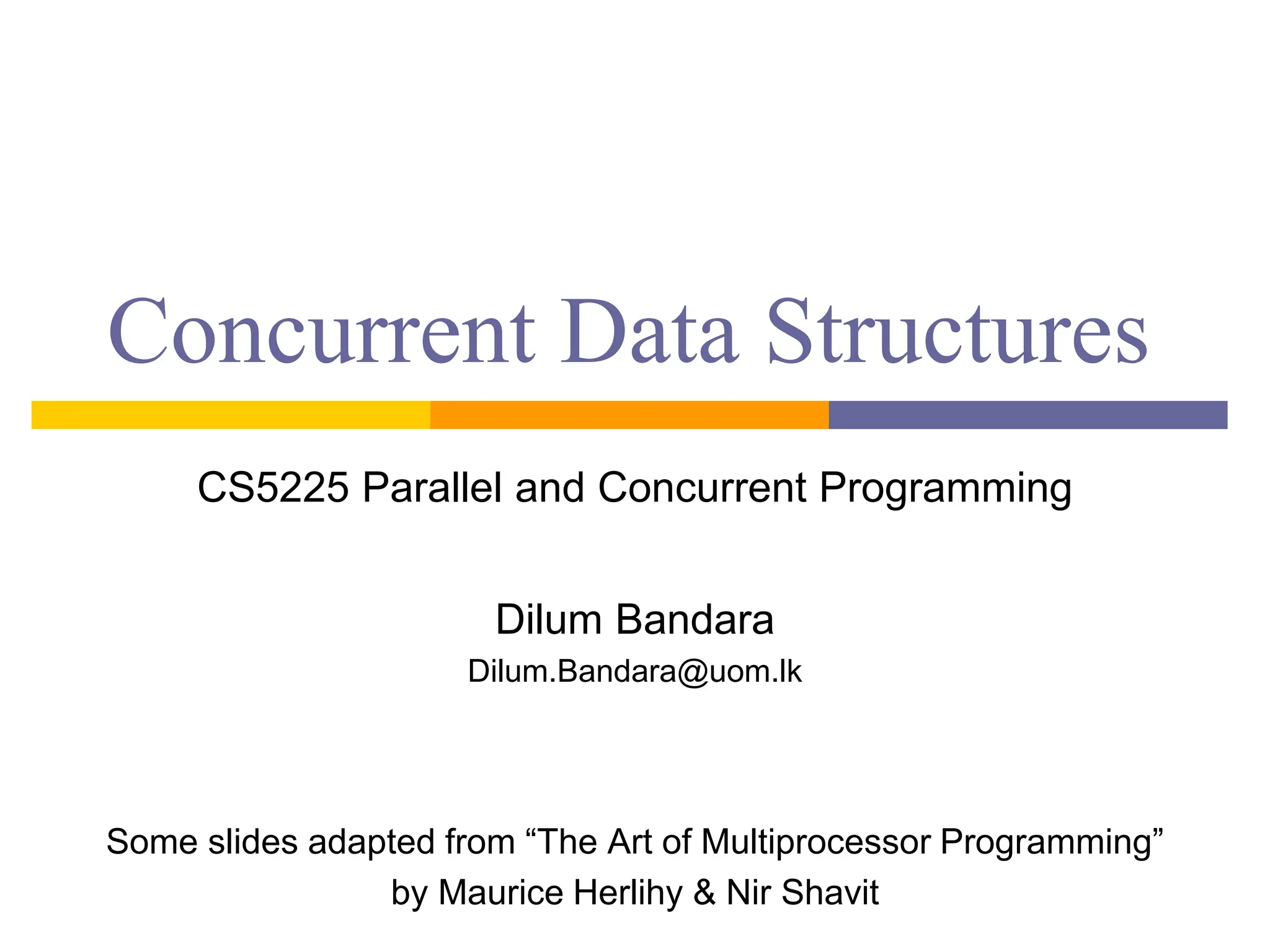 Concurrent Data Structures

CS5225 Parallel and Concurrent Programming

Dilum Bandara
Dilum.Bandara@uom.lk

Some slides adapted from “The Art of Multiprocessor Programming” by Maurice Herlihy & Nir Shavit